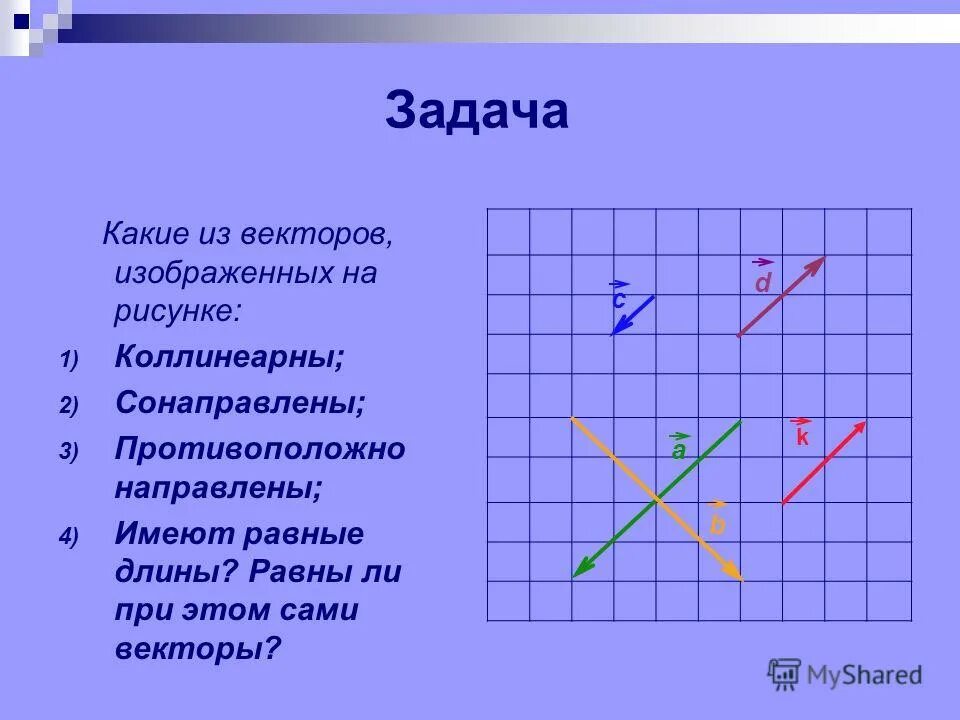 Задача

Какие из векторов, изображенных на рисунке:

1) Коллинеарны;

2) Сонаправлены;

3) Противоположно направлены;

4) Имеют равные длины? Равны ли при этом сами векторы?

$\vec{c}$ $\vec{d}$ $\vec{a}$ $\vec{k}$ $\vec{b}$

MyShared